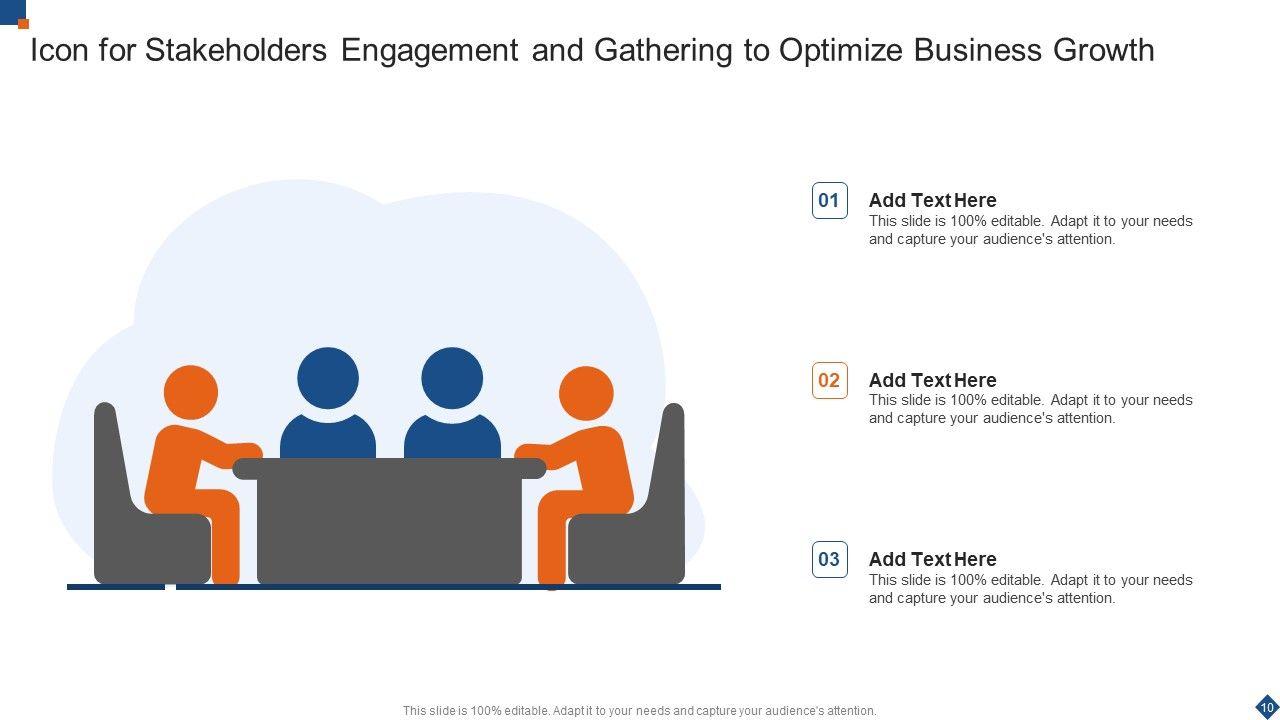 Icon for Stakeholders Engagement and Gathering to Optimize Business Growth

01
Add Text Here
This slide is 100% editable. Adapt it to your needs and capture your audience's attention.

02
Add Text Here
This slide is 100% editable. Adapt it to your needs and capture your audience's attention.

03
Add Text Here
This slide is 100% editable. Adapt it to your needs and capture your audience's attention.

This slide is 100% editable. Adapt it to your needs and capture your audience's attention.

10